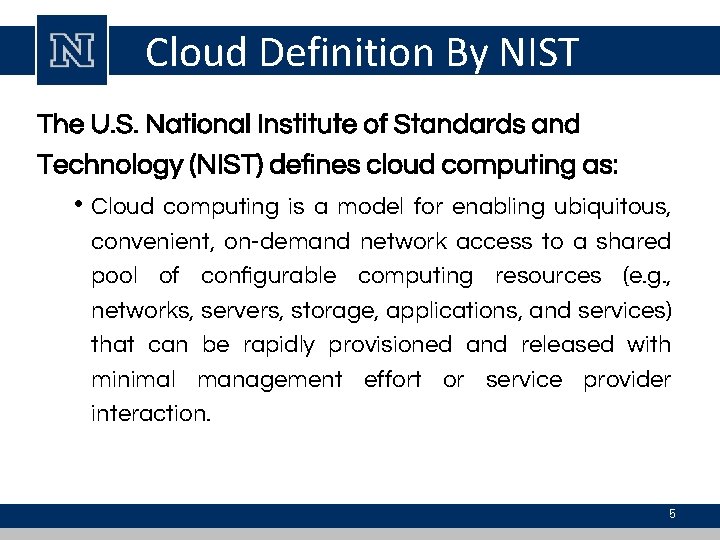 N

Cloud Definition By NIST

The U.S. National Institute of Standards and Technology (NIST) defines cloud computing as:

• Cloud computing is a model for enabling ubiquitous, convenient, on-demand network access to a shared pool of configurable computing resources (e.g., networks, servers, storage, applications, and services) that can be rapidly provisioned and released with minimal management effort or service provider interaction.

5